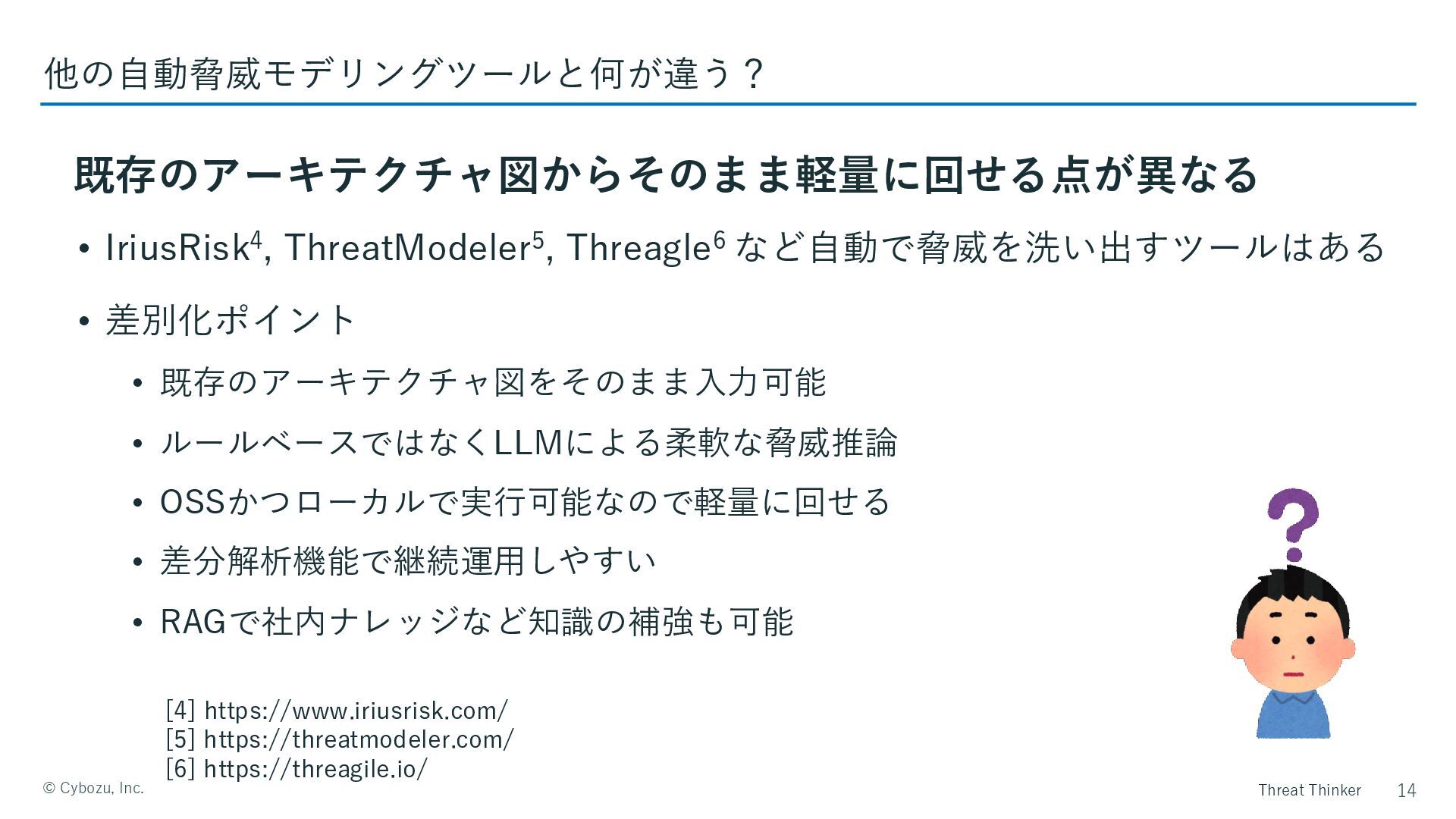 他の自動脅威モデリングツールと何が違う？

既存のアーキテクチャ図からそのまま軽量に回せる点が異なる

• IriusRisk$^4$, ThreatModeler$^5$, Threagle$^6$ など自動で脅威を洗い出すツールはある
• 差別化ポイント
  • 既存のアーキテクチャ図をそのまま入力可能
  • ルールベースではなくLLMによる柔軟な脅威推論
  • OSSかつローカルで実行可能なので軽量に回せる
  • 差分解析機能で継続運用しやすい
  • RAGで社内ナレッジなど知識の補強も可能

[4] https://www.iriusrisk.com/
[5] https://threatmodeler.com/
[6] https://threagile.io/

© Cybozu, Inc.

Threat Thinker 14